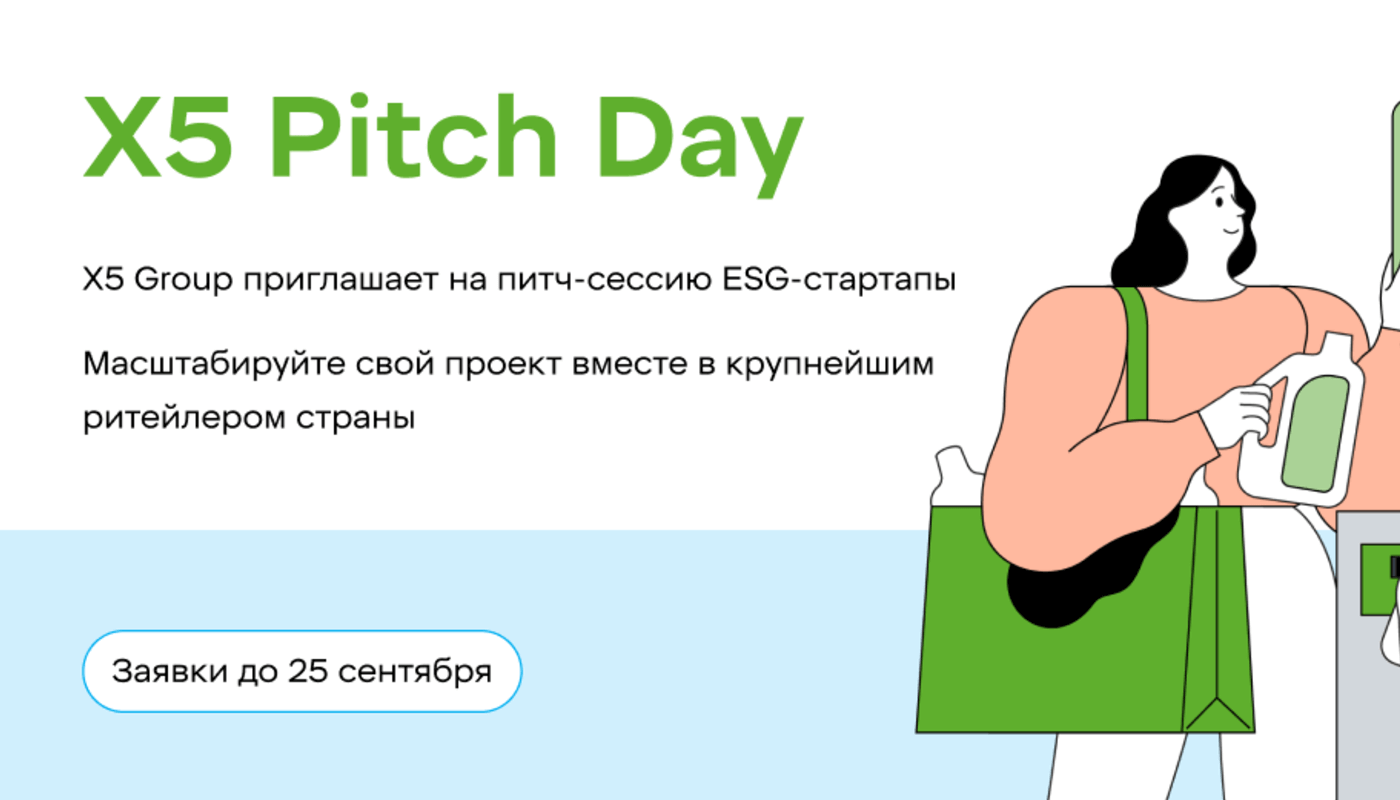 X5 Pitch Day

X5 Group приглашает на питч-сессию ESG-стартапы

Масштабируйте свой проект вместе в крупнейшим ритейлером страны

Заявки до 25 сентября